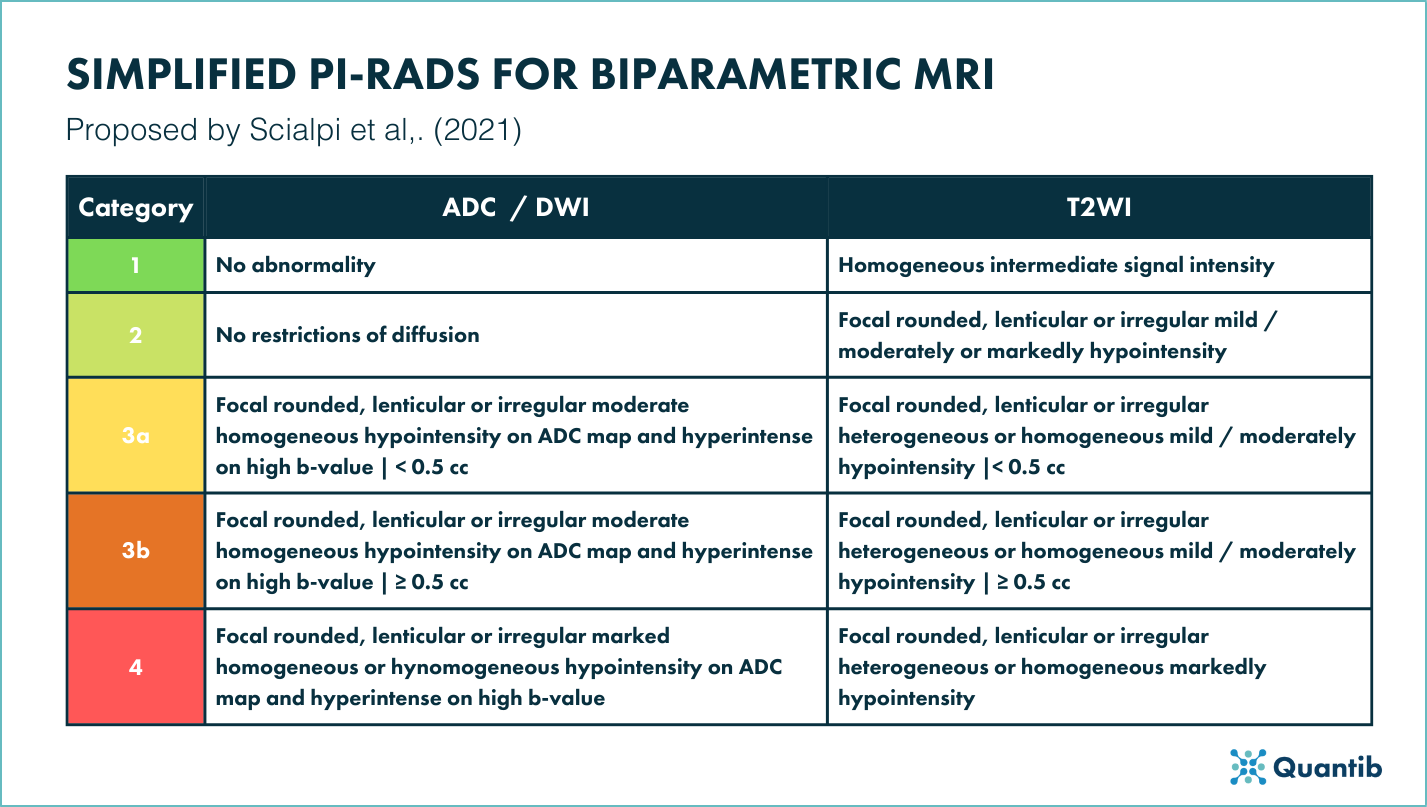 SIMPLIFIED PI-RADS FOR BIPARAMETRIC MRI

Proposed by Scialpi et al,. (2021)

| Category | ADC / DWI | T2WI |
|---|---|---|
| 1 | No abnormality | Homogeneous intermediate signal intensity |
| 2 | No restrictions of diffusion | Focal rounded, lenticular or irregular mild / moderately or markedly hypointensity |
| 3a | Focal rounded, lenticular or irregular moderate homogeneous hypointensity on ADC map and hyperintense on high b-value \| < 0.5 cc | Focal rounded, lenticular or irregular heterogeneous or homogeneous mild / moderately hypointensity \|< 0.5 cc |
| 3b | Focal rounded, lenticular or irregular moderate homogeneous hypointensity on ADC map and hyperintense on high b-value \| ≥ 0.5 cc | Focal rounded, lenticular or irregular heterogeneous or homogeneous mild / moderately hypointensity \| ≥ 0.5 cc |
| 4 | Focal rounded, lenticular or irregular marked homogeneous or hynomogeneous hypointensity on ADC map and hyperintense on high b-value | Focal rounded, lenticular or irregular heterogeneous or homogeneous markedly hypointensity |

Quantib